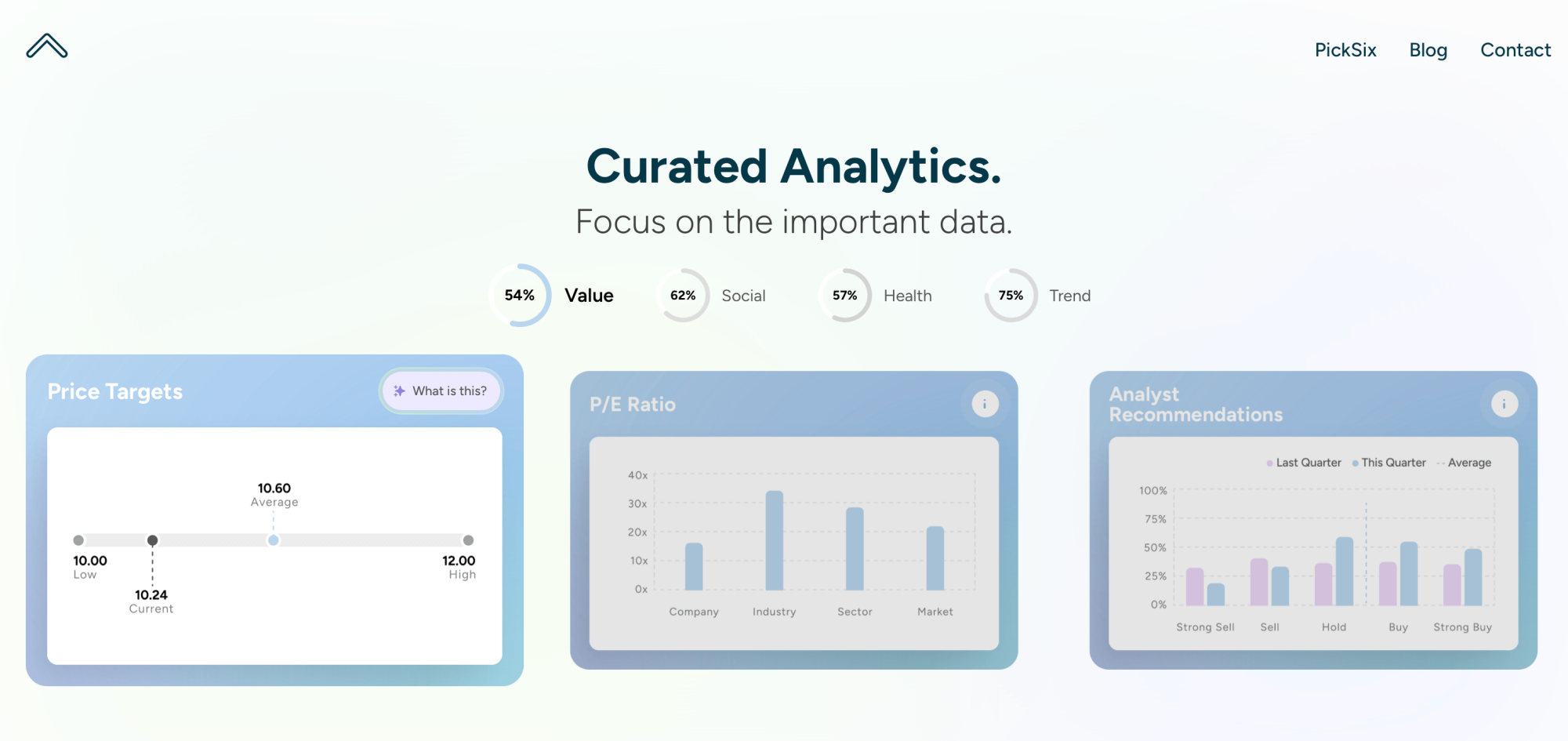 PickSix Blog Contact

Curated Analytics.

Focus on the important data.

54% Value 62% Social 57% Health 75% Trend

Price Targets

What is this?

10.60
Average

10.00
Low

10.24
Current

12.00
High

P/E Ratio

i

40x
30x
20x
10x
0x

Company Industry Sector Market

Analyst Recommendations

i

Last Quarter This Quarter Average

100%
75%
50%
25%
0%

Strong Sell Sell Hold Buy Strong Buy